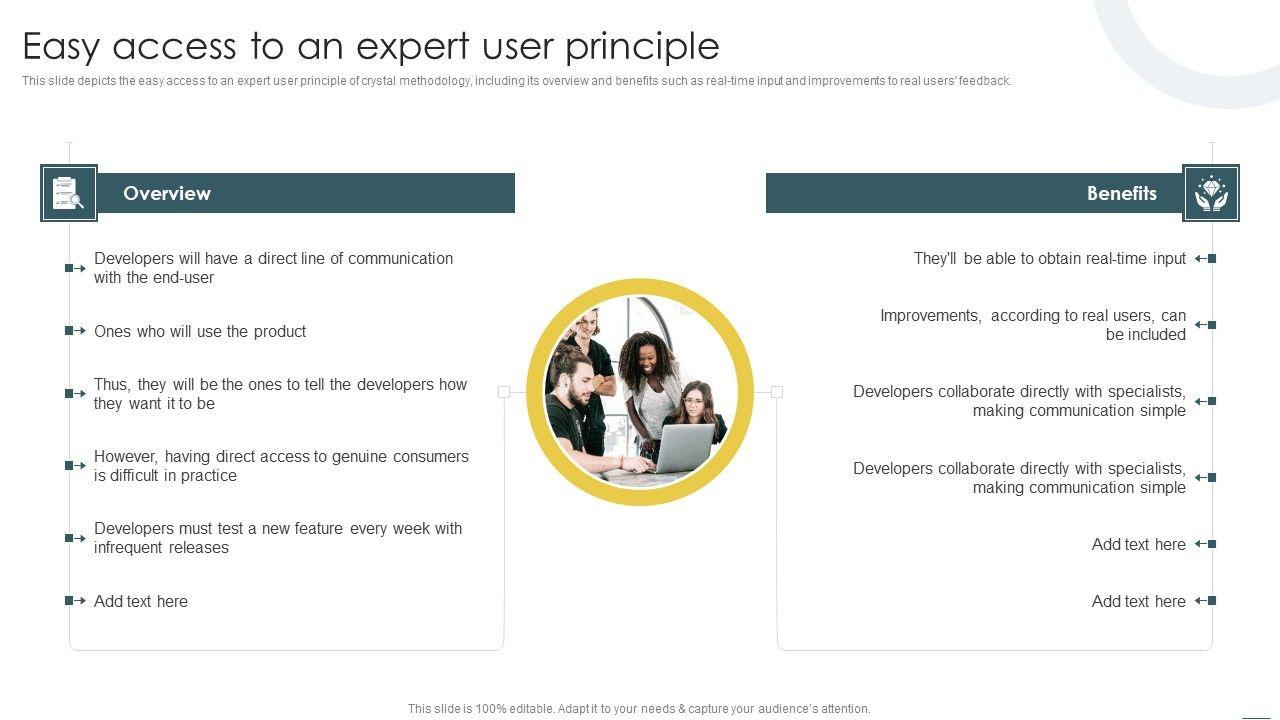 Easy access to an expert user principle

This slide depicts the easy access to an expert user principle of crystal methodology, including its overview and benefits such as real-time input and improvements to real users' feedback.

Overview

Developers will have a direct line of communication with the end-user

Ones who will use the product

Thus, they will be the ones to tell the developers how they want it to be

However, having direct access to genuine consumers is difficult in practice

Developers must test a new feature every week with infrequent releases

Add text here

Benefits

They'll be able to obtain real-time input

Improvements, according to real users, can be included

Developers collaborate directly with specialists, making communication simple

Developers collaborate directly with specialists, making communication simple

Add text here

Add text here

This slide is 100% editable. Adapt it to your needs & capture your audience's attention.